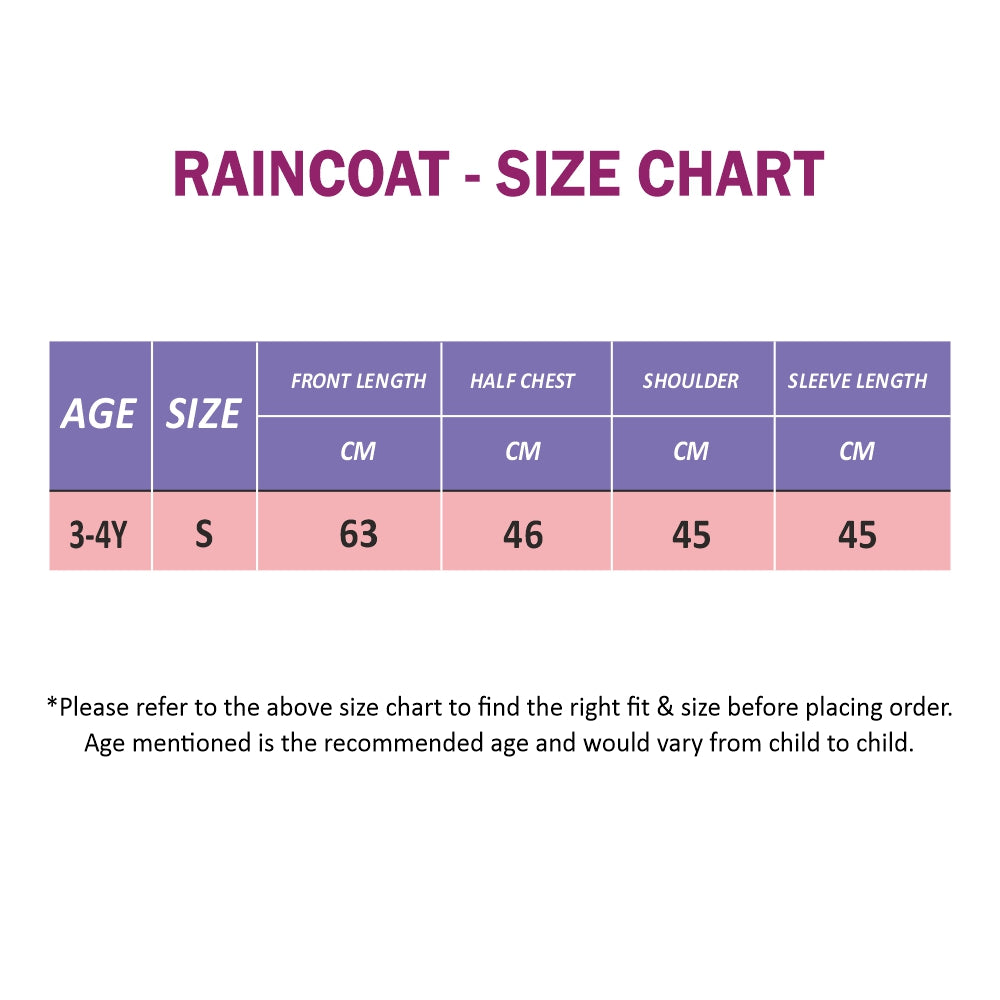 RAINCOAT - SIZE CHART

| AGE | SIZE | FRONT LENGTH | HALF CHEST | SHOULDER | SLEEVE LENGTH |
|---|---|---|---|---|---|
| | | CM | CM | CM | CM |
| 3-4Y | S | 63 | 46 | 45 | 45 |

*Please refer to the above size chart to find the right fit & size before placing order. Age mentioned is the recommended age and would vary from child to child.